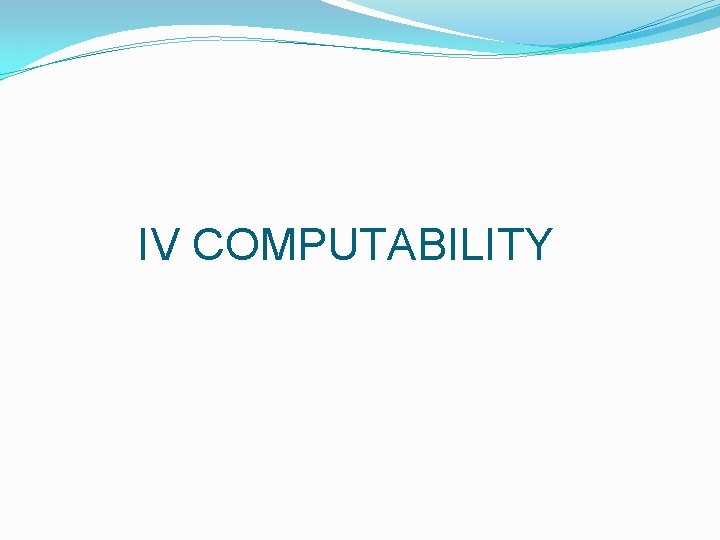 IV COMPUTABILITY